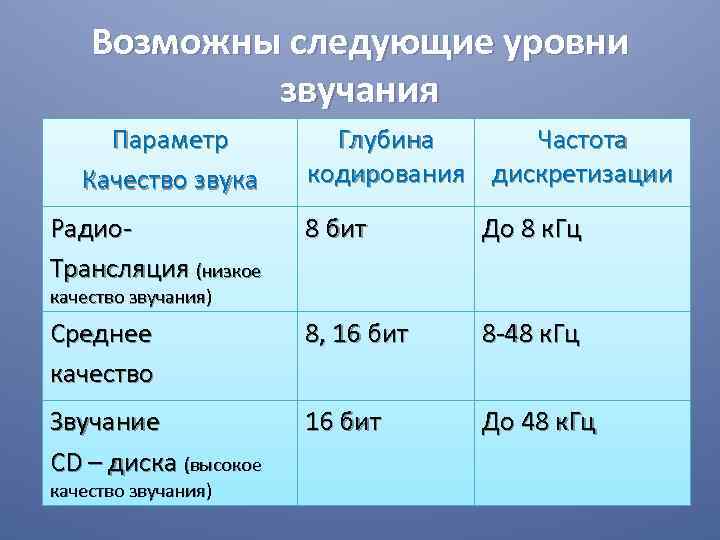 Возможны следующие уровни звучания

| Параметр Качество звука | Глубина кодирования | Частота дискретизации |
|---|---|---|
| Радио-Трансляция (низкое качество звучания) | 8 бит | До 8 кГц |
| Среднее качество | 8, 16 бит | 8-48 кГц |
| Звучание CD – диска (высокое качество звучания) | 16 бит | До 48 кГц |